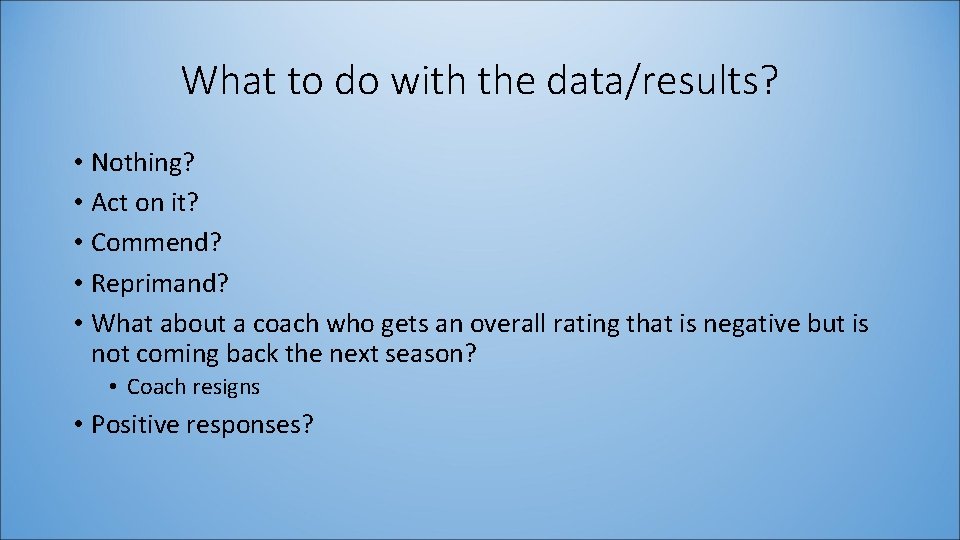 What to do with the data/results?

• Nothing?
• Act on it?
• Commend?
• Reprimand?
• What about a coach who gets an overall rating that is negative but is not coming back the next season?
  • Coach resigns
• Positive responses?